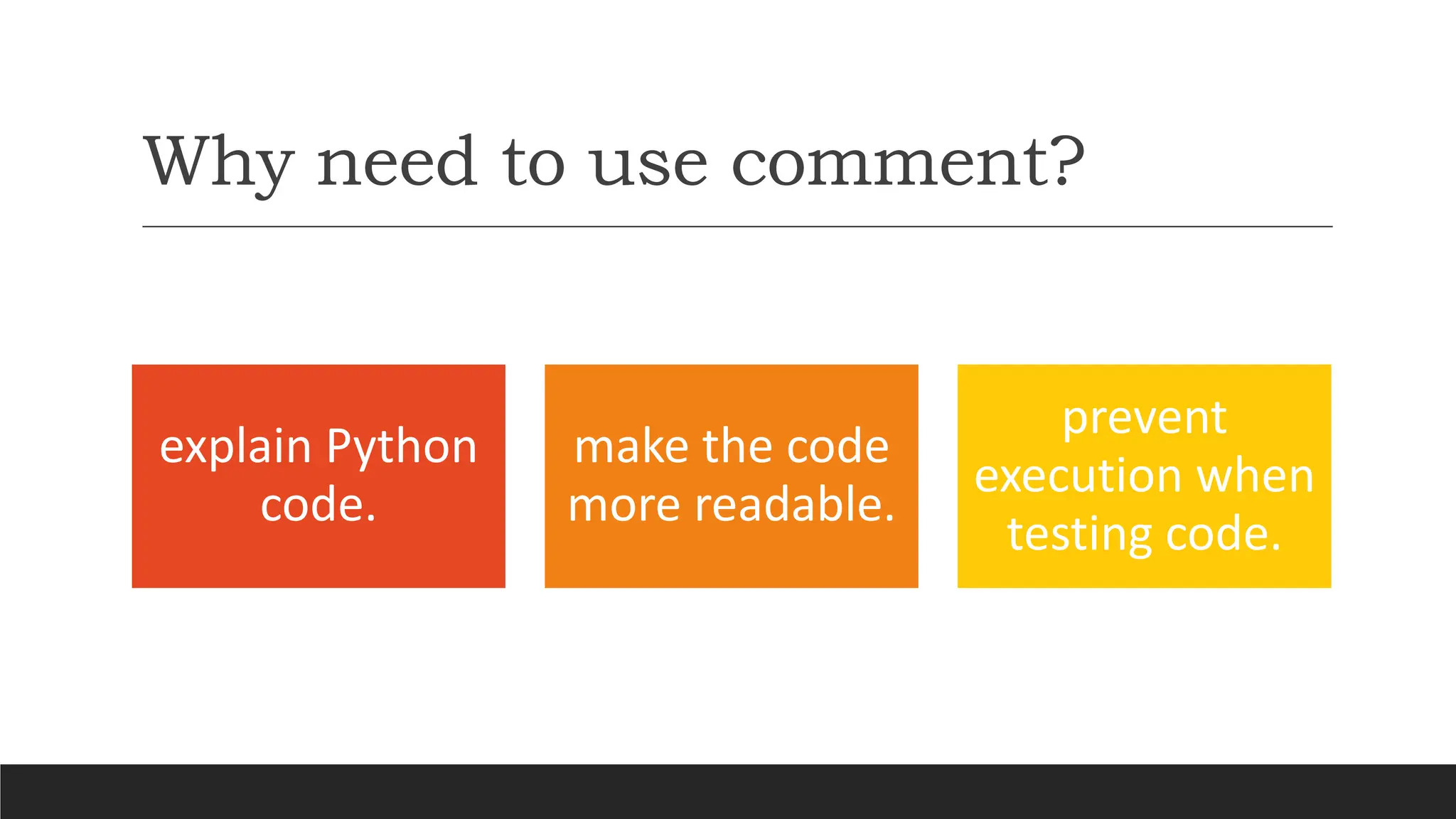 Why need to use comment?

explain Python code.

make the code more readable.

prevent execution when testing code.